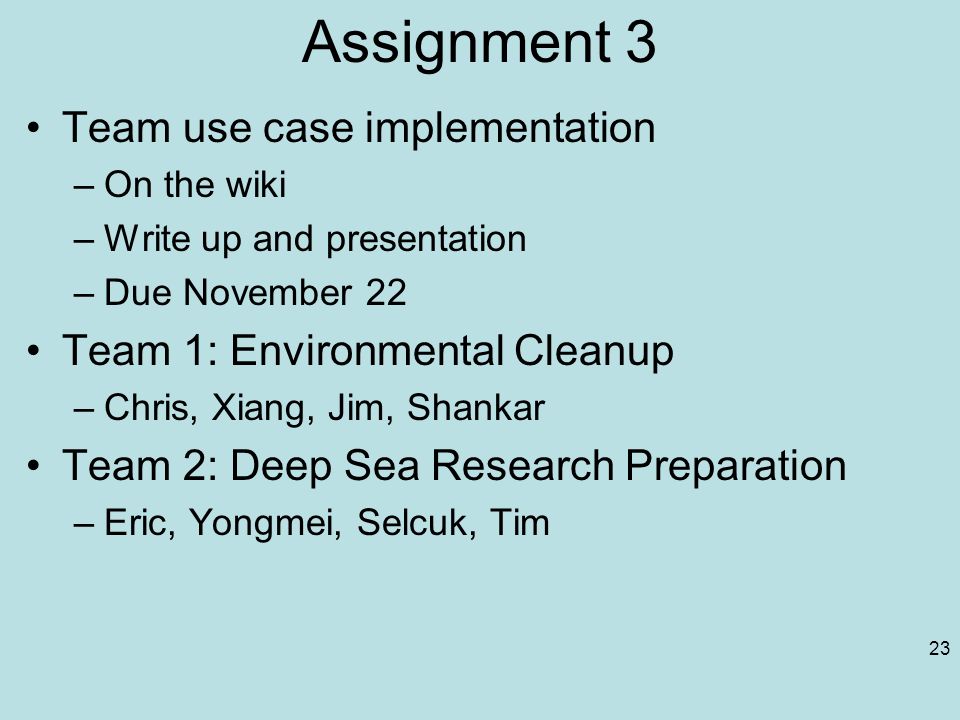 Assignment 3

• Team use case implementation
– On the wiki
– Write up and presentation
– Due November 22
• Team 1: Environmental Cleanup
– Chris, Xiang, Jim, Shankar
• Team 2: Deep Sea Research Preparation
– Eric, Yongmei, Selcuk, Tim

23